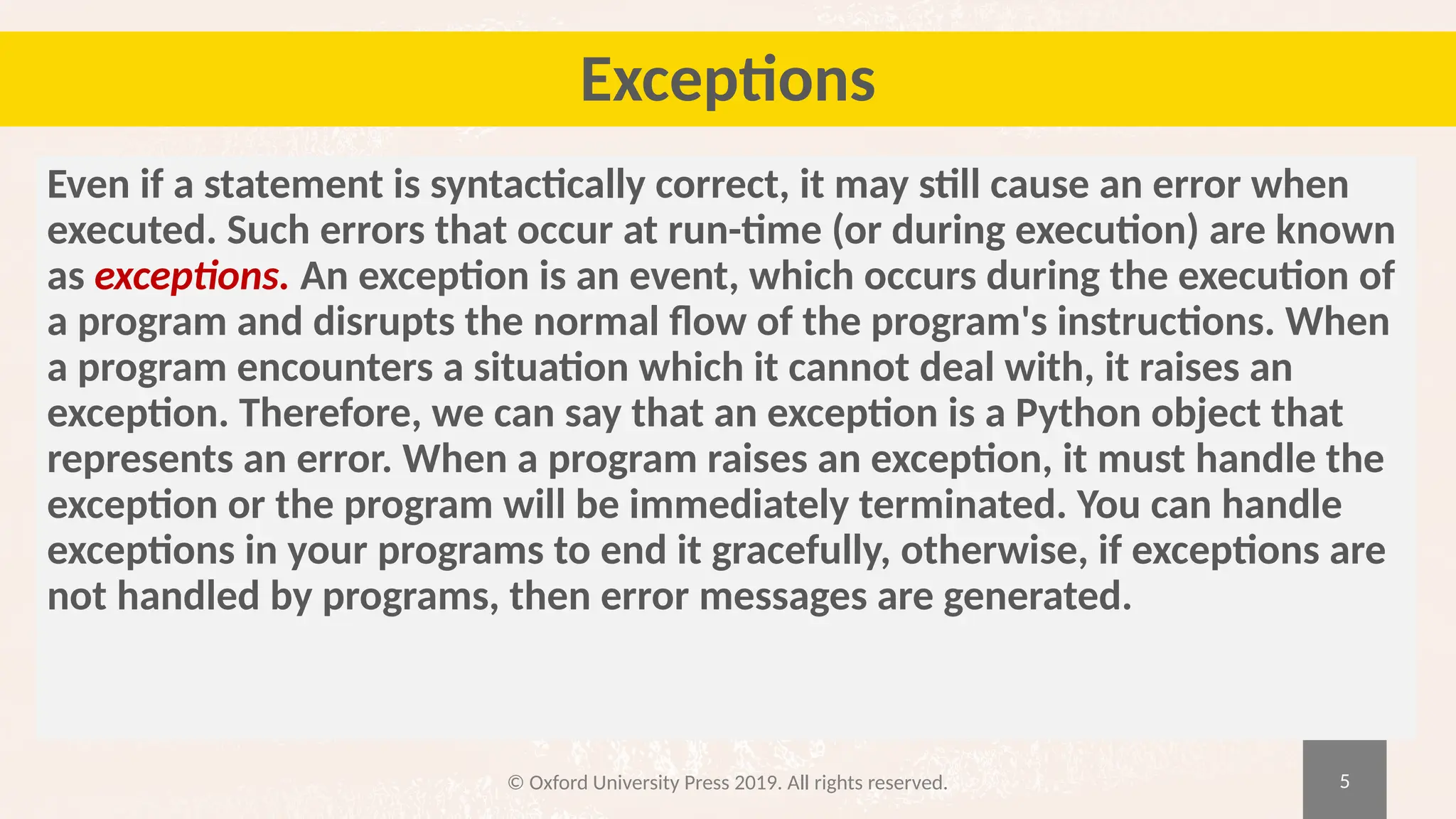 Exceptions

Even if a statement is syntactically correct, it may still cause an error when executed. Such errors that occur at run-time (or during execution) are known as exceptions. An exception is an event, which occurs during the execution of a program and disrupts the normal flow of the program's instructions. When a program encounters a situation which it cannot deal with, it raises an exception. Therefore, we can say that an exception is a Python object that represents an error. When a program raises an exception, it must handle the exception or the program will be immediately terminated. You can handle exceptions in your programs to end it gracefully, otherwise, if exceptions are not handled by programs, then error messages are generated.

© Oxford University Press 2019. All rights reserved.

5